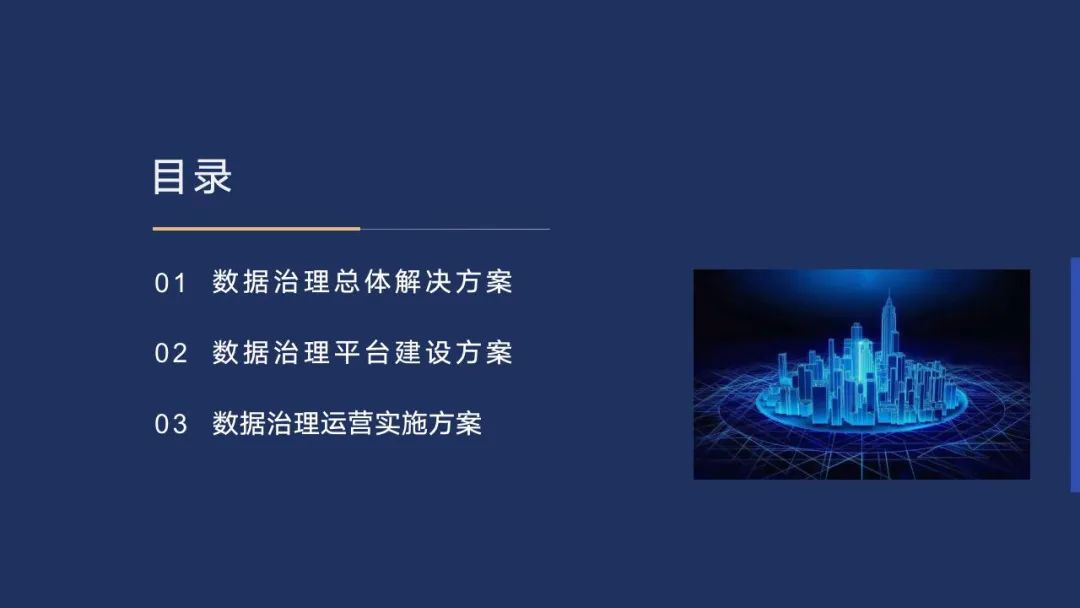 目录

01 数据治理总体解决方案

02 数据治理平台建设方案

03 数据治理运营实施方案